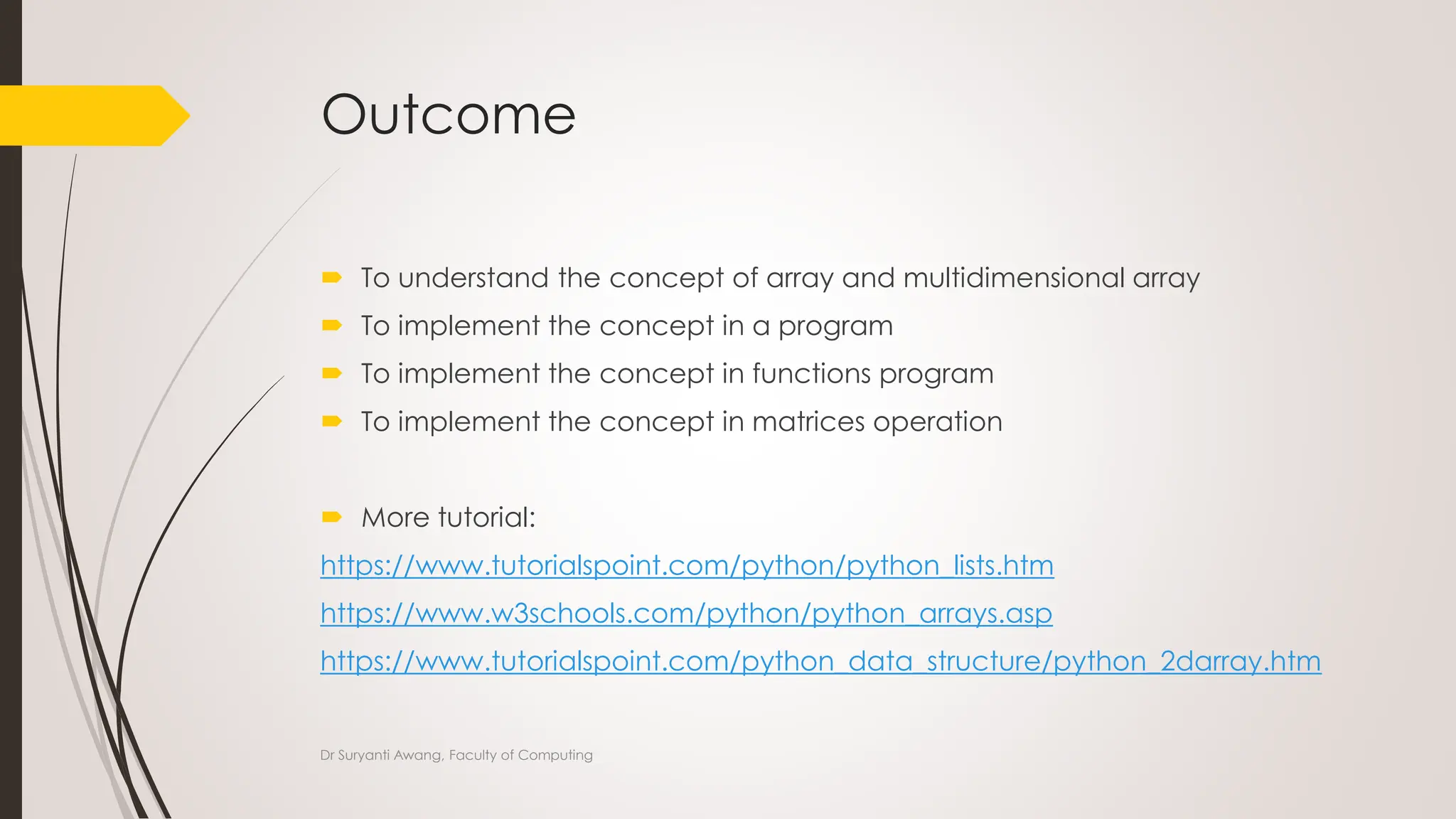 Outcome

To understand the concept of array and multidimensional array

To implement the concept in a program

To implement the concept in functions program

To implement the concept in matrices operation

More tutorial:

https://www.tutorialspoint.com/python/python_lists.htm

https://www.w3schools.com/python/python_arrays.asp

https://www.tutorialspoint.com/python_data_structure/python_2darray.htm

Dr Suryanti Awang, Faculty of Computing